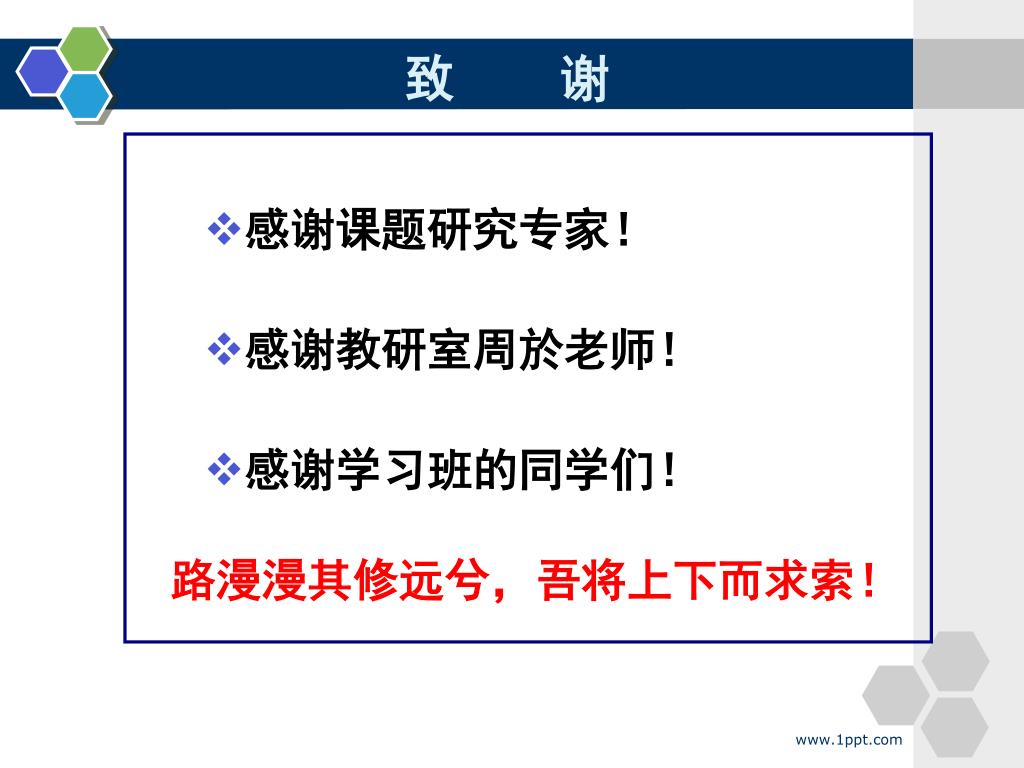 致 谢

❖感谢课题研究专家！

❖感谢教研室周於老师！

❖感谢学习班的同学们！

路漫漫其修远兮，吾将上下而求索！

www.1ppt.com